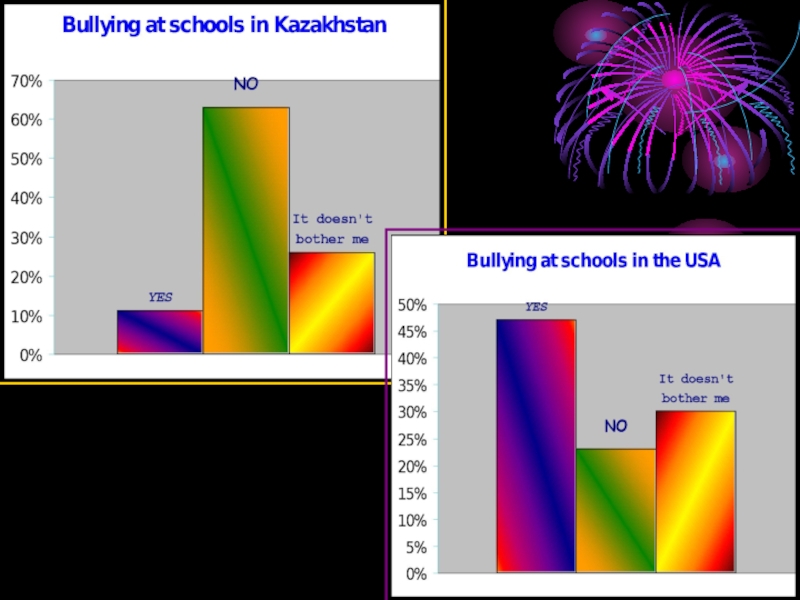 Bullying at schools in Kazakhstan

70%
60%
50%
40%
30%
20%
10%
0%

YES
NO
It doesn't bother me

Bullying at schools in the USA

50%
45%
40%
35%
30%
25%
20%
15%
10%
5%
0%

YES
NO
It doesn't bother me